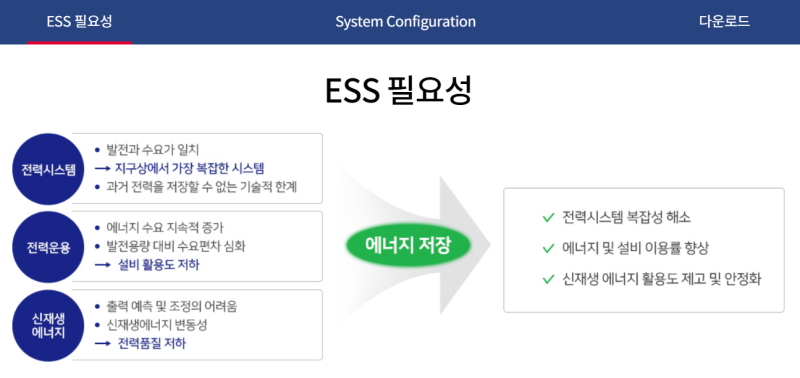 ESS 필요성 System Configuration 다운로드

ESS 필요성

전력시스템
• 발전과 수요가 일치
→ 지구상에서 가장 복잡한 시스템
• 과거 전력을 저장할 수 없는 기술적 한계

전력운용
• 에너지 수요 지속적 증가
• 발전용량 대비 수요편차 심화
→ 설비 활용도 저하

신재생 에너지
• 출력 예측 및 조정의 어려움
• 신재생에너지 변동성
→ 전력품질 저하

에너지 저장

✓ 전력시스템 복잡성 해소
✓ 에너지 및 설비 이용률 향상
✓ 신재생 에너지 활용도 제고 및 안정화